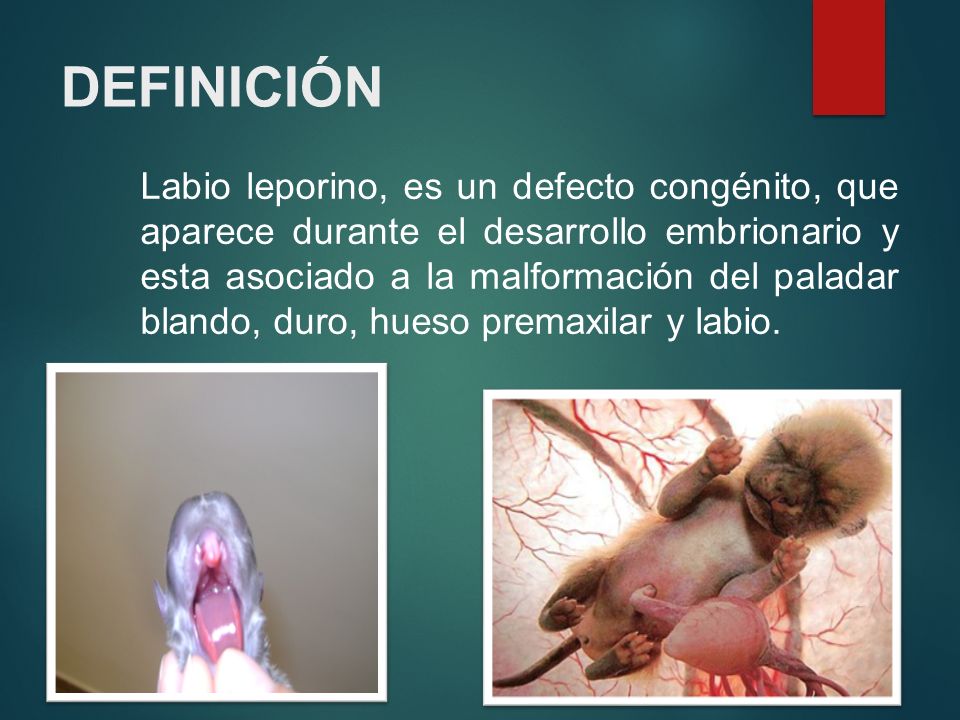 DEFINICIÓN

Labio leporino, es un defecto congénito, que aparece durante el desarrollo embrionario y esta asociado a la malformación del paladar blando, duro, hueso premaxilar y labio.